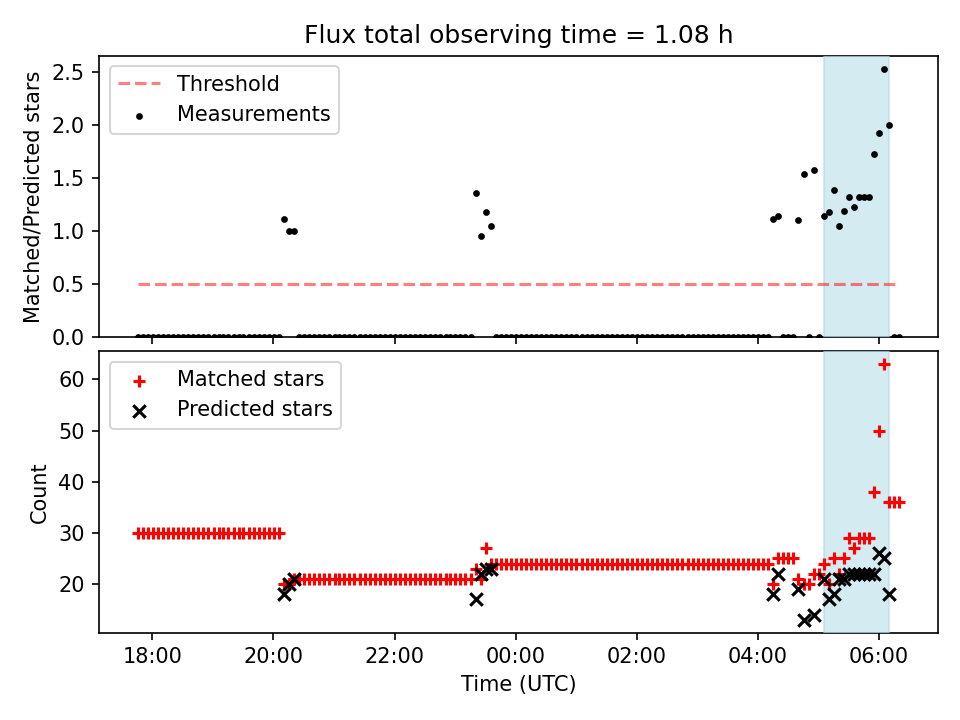 Flux total observing time = 1.08 h

Threshold
Measurements

Matched/Predicted stars

2.5
2.0
1.5
1.0
0.5
0.0

Matched stars
Predicted stars

Count

60
50
40
30
20

18:00
20:00
22:00
00:00
02:00
04:00
06:00

Time (UTC)